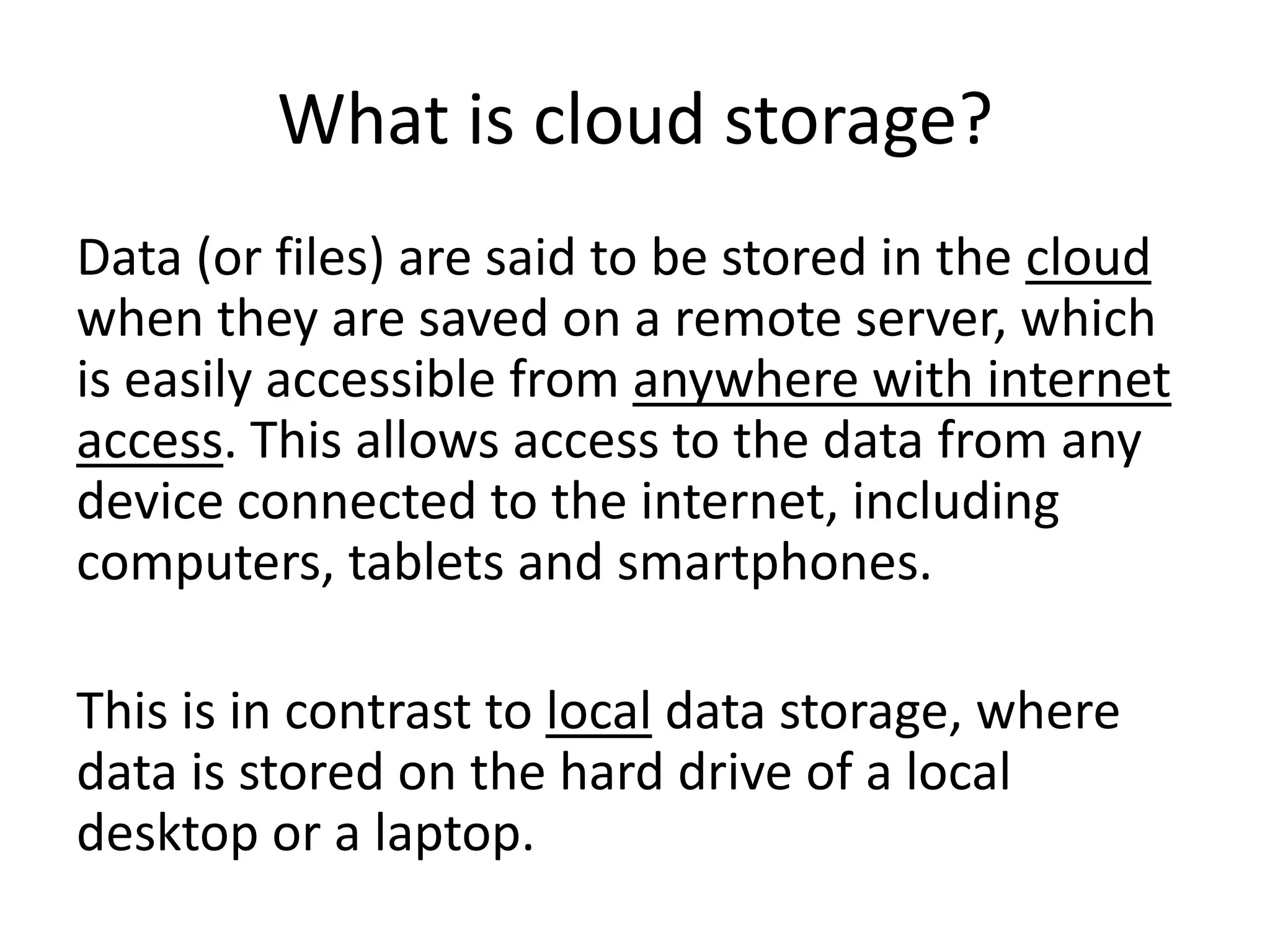 What is cloud storage?

Data (or files) are said to be stored in the cloud when they are saved on a remote server, which is easily accessible from anywhere with internet access. This allows access to the data from any device connected to the internet, including computers, tablets and smartphones.

This is in contrast to local data storage, where data is stored on the hard drive of a local desktop or a laptop.